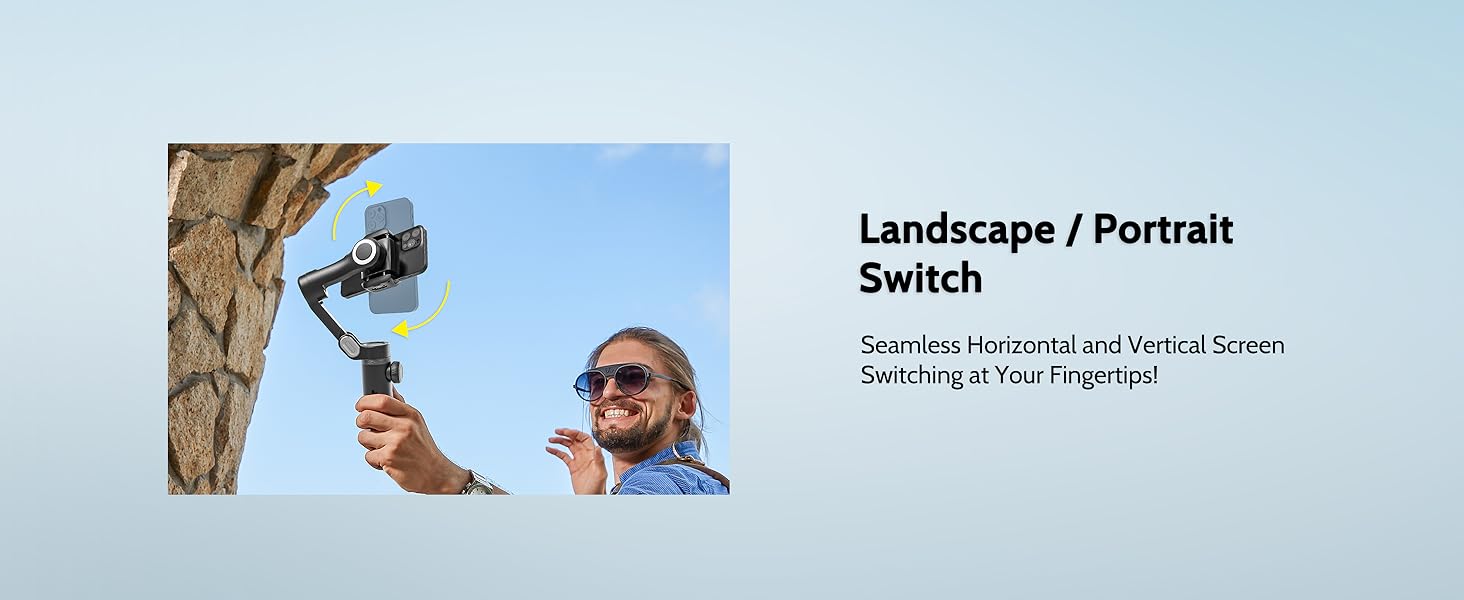 Landscape / Portrait Switch

Seamless Horizontal and Vertical Screen Switching at Your Fingertips!